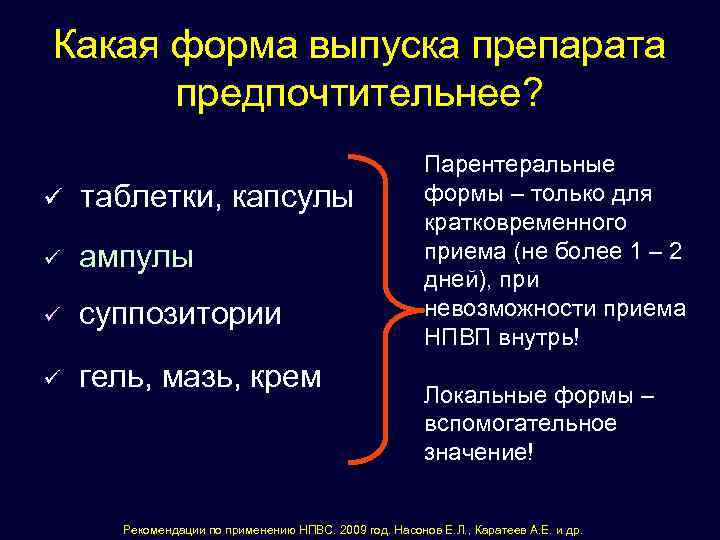 Какая форма выпуска препарата предпочтительнее?

✓ таблетки, капсулы

✓ ампулы

✓ суппозитории

✓ гель, мазь, крем

Парентеральные формы – только для кратковременного приема (не более 1 – 2 дней), при невозможности приема НПВП внутрь!

Локальные формы – вспомогательное значение!

Рекомендации по применению НПВС. 2009 год. Насонов Е.Л., Каратеев А.Е. и др.